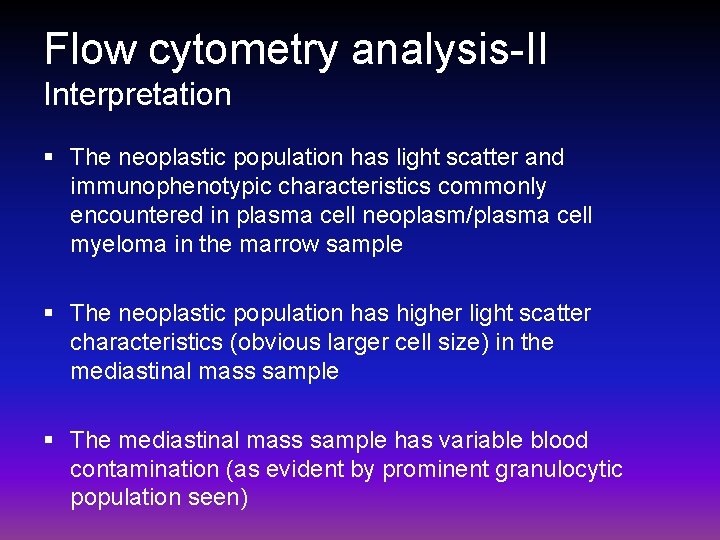 Flow cytometry analysis-II
Interpretation

▪ The neoplastic population has light scatter and immunophenotypic characteristics commonly encountered in plasma cell neoplasm/plasma cell myeloma in the marrow sample

▪ The neoplastic population has higher light scatter characteristics (obvious larger cell size) in the mediastinal mass sample

▪ The mediastinal mass sample has variable blood contamination (as evident by prominent granulocytic population seen)